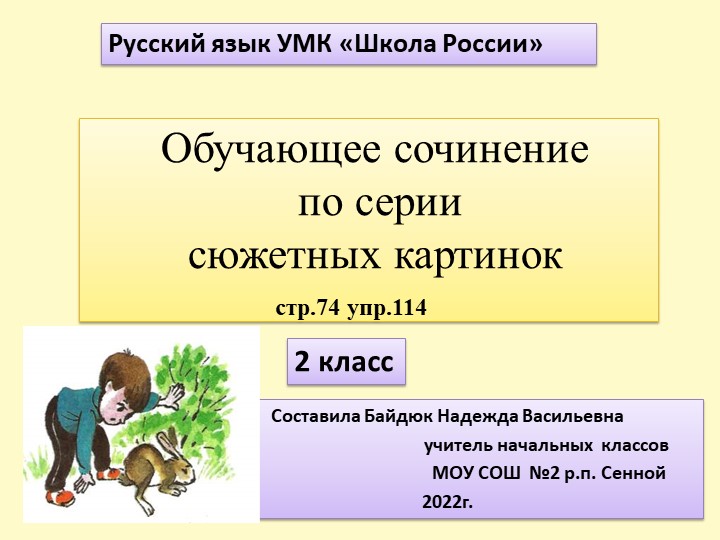 Русский язык УМК «Школа России»

Обучающее сочинение по серии сюжетных картинок

стр.74 упр.114

2 класс

Составила Байдюк Надежда Васильевна
учитель начальных классов
МОУ СОШ №2 р.п. Сенной
2022г.